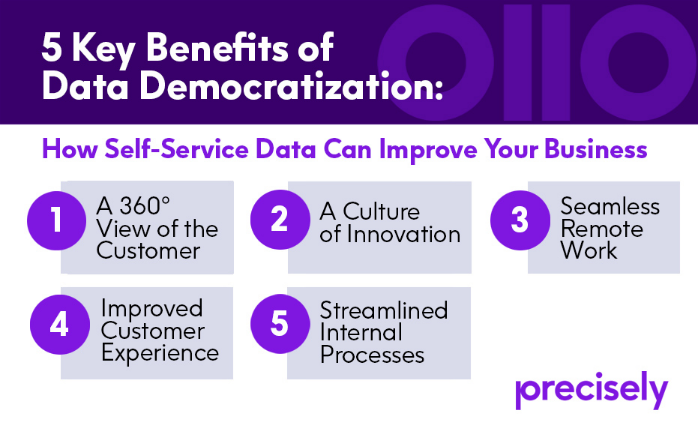 5 Key Benefits of Data Democratization:

How Self-Service Data Can Improve Your Business

1 A 360° View of the Customer

2 A Culture of Innovation

3 Seamless Remote Work

4 Improved Customer Experience

5 Streamlined Internal Processes

precisely